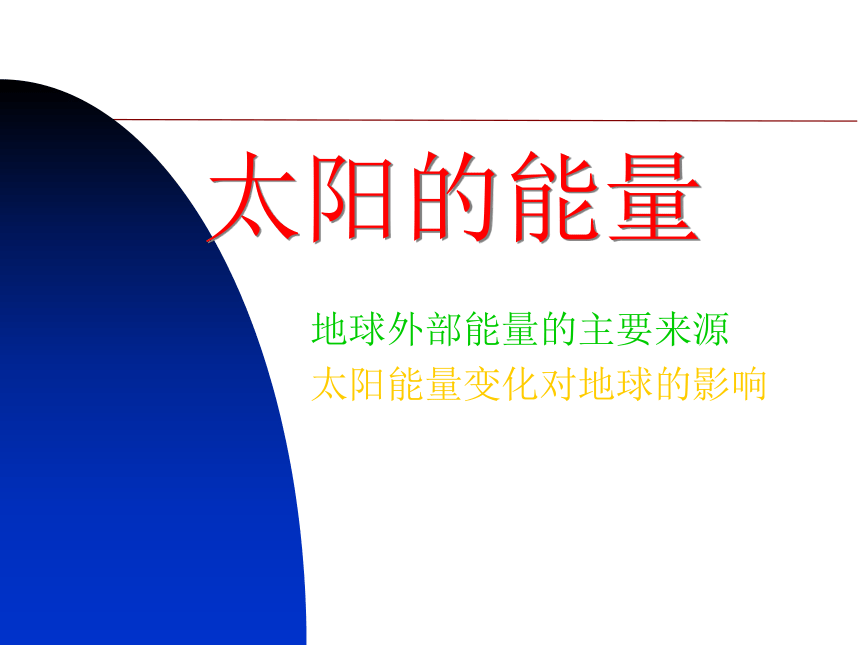 太阳的能量

地球外部能量的主要来源
太阳能量变化对地球的影响